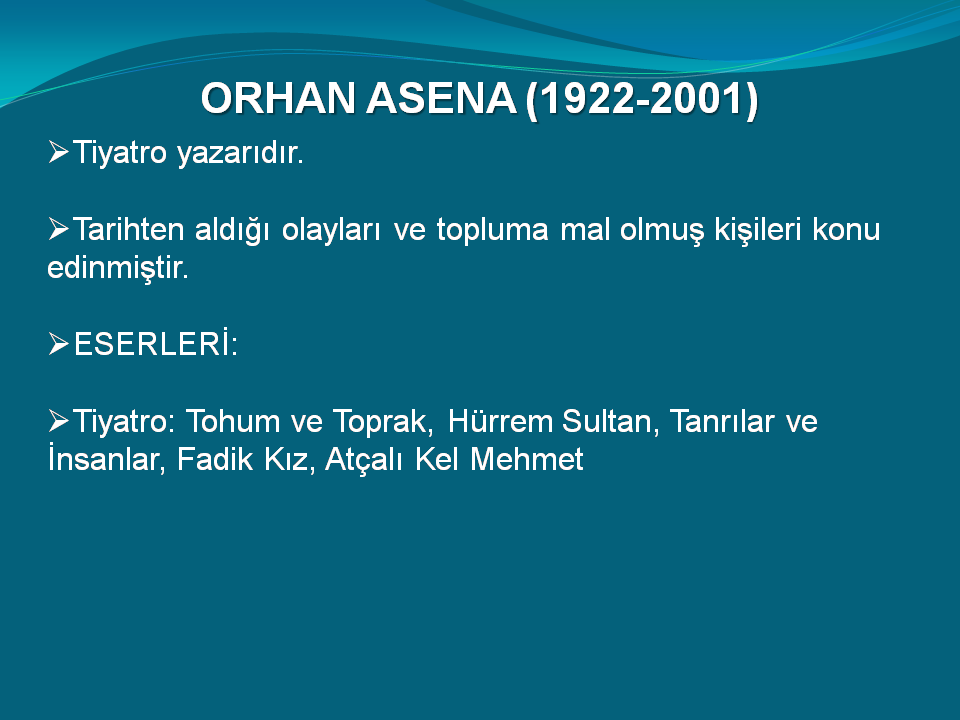 ORHAN ASENA (1922-2001)

➢Tiyatro yazarıdır.

➢Tarihten aldığı olayları ve topluma mal olmuş kişileri konu edinmiştir.

➢ESERLERİ:

➢Tiyatro: Tohum ve Toprak, Hürrem Sultan, Tanrılar ve İnsanlar, Fadik Kız, Atçalı Kel Mehmet